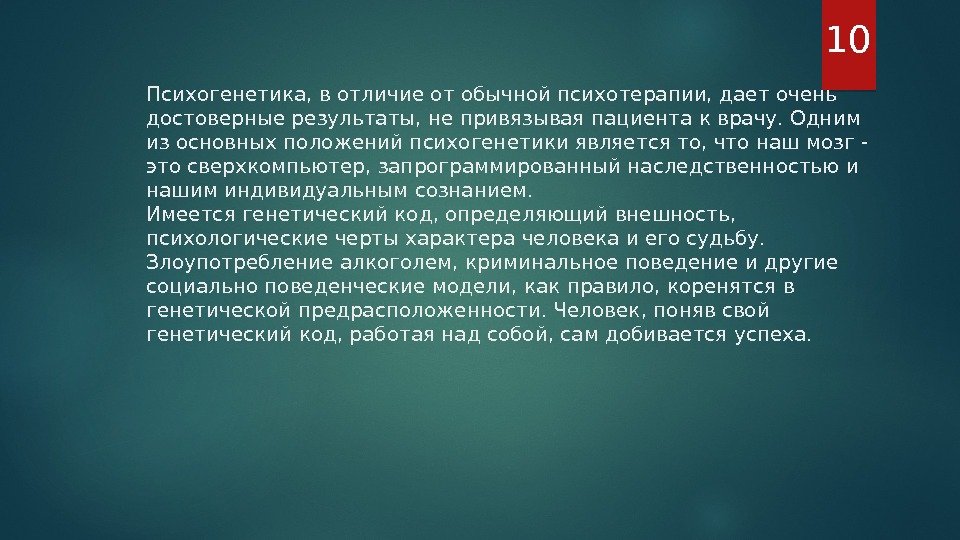 10

Психогенетика, в отличие от обычной психотерапии, дает очень достоверные результаты, не привязывая пациента к врачу. Одним из основных положений психогенетики является то, что наш мозг - это сверхкомпьютер, запрограммированный наследственностью и нашим индивидуальным сознанием.
Имеется генетический код, определяющий внешность, психологические черты характера человека и его судьбу. Злоупотребление алкоголем, криминальное поведение и другие социально поведенческие модели, как правило, коренятся в генетической предрасположенности. Человек, поняв свой генетический код, работая над собой, сам добивается успеха.